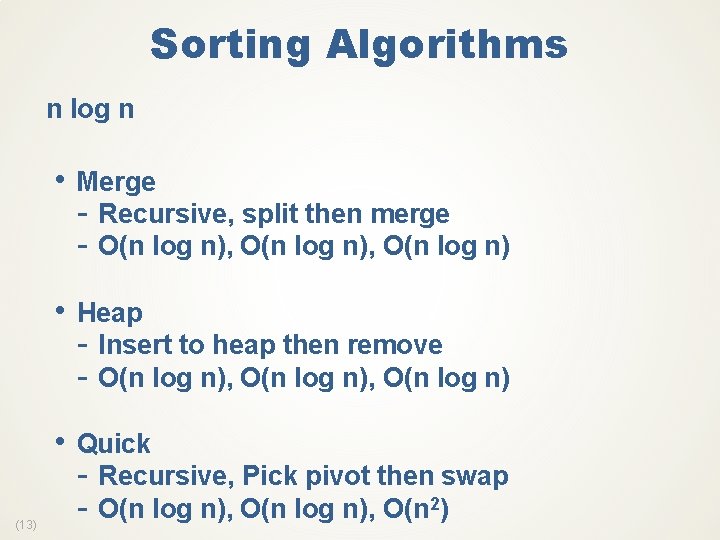 Sorting Algorithms

n log n

• Merge
- Recursive, split then merge
- O(n log n), O(n log n), O(n log n)

• Heap
- Insert to heap then remove
- O(n log n), O(n log n), O(n log n)

• Quick
- Recursive, Pick pivot then swap
- O(n log n), O(n log n), O($n^2$)

(13)